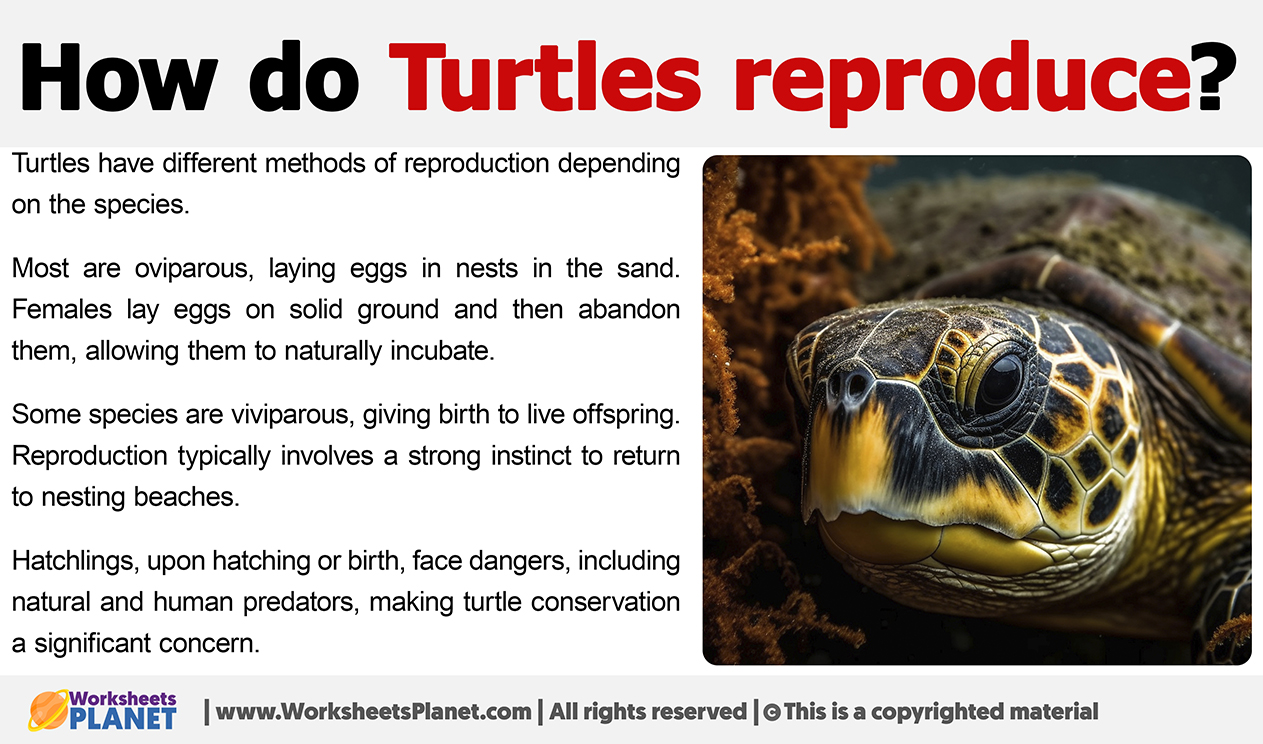 How do Turtles reproduce?

Turtles have different methods of reproduction depending on the species.

Most are oviparous, laying eggs in nests in the sand. Females lay eggs on solid ground and then abandon them, allowing them to naturally incubate.

Some species are viviparous, giving birth to live offspring. Reproduction typically involves a strong instinct to return to nesting beaches.

Hatchlings, upon hatching or birth, face dangers, including natural and human predators, making turtle conservation a significant concern.

Worksheets PLANET | www.WorksheetsPlanet.com | All rights reserved | © This is a copyrighted material